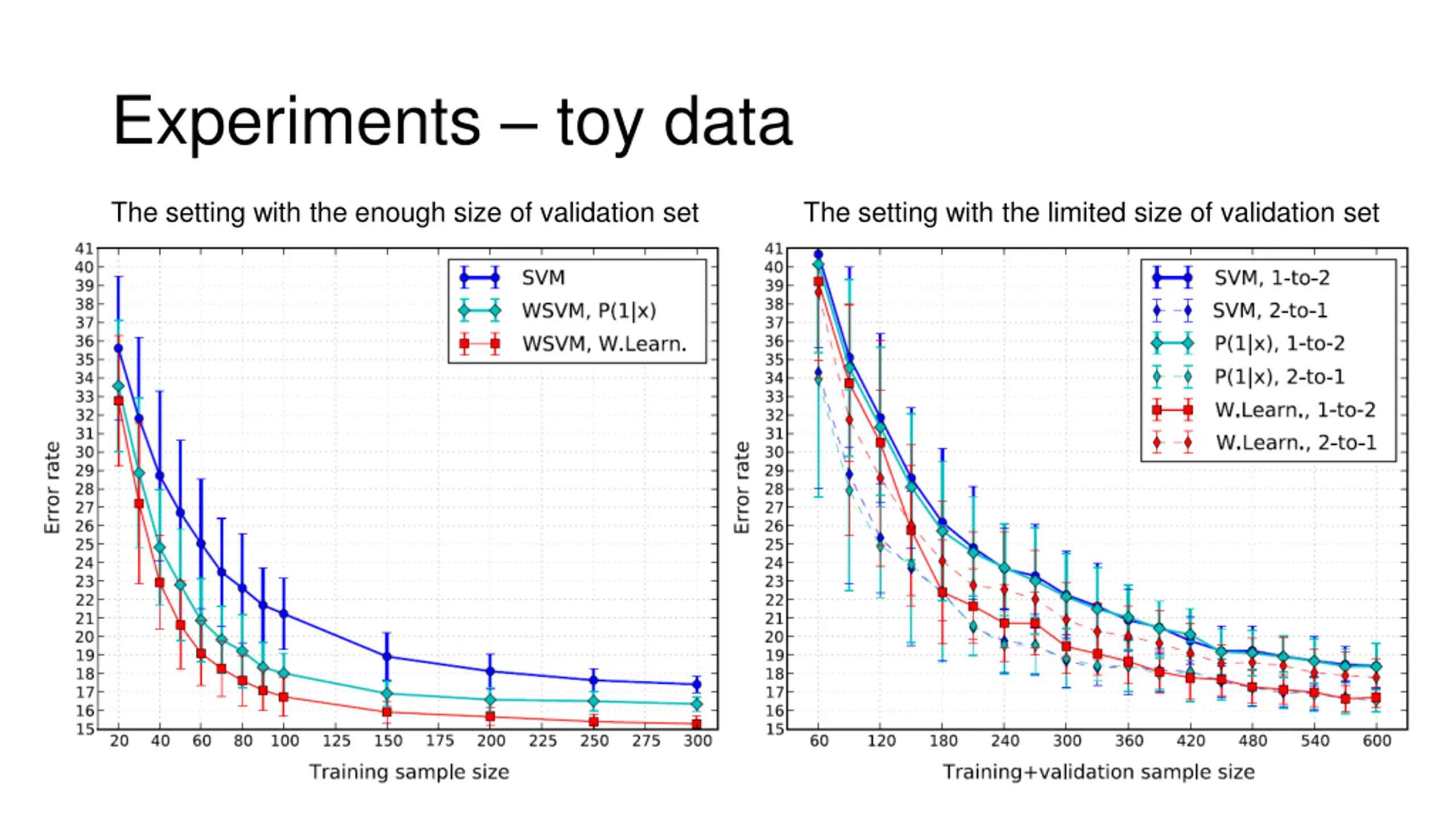 Experiments – toy data

The setting with the enough size of validation set

41
40
39
38
37
36
35
34
33
32
31
30
29
28
27
26
25
24
23
22
21
20
19
18
17
16
15

Error rate

20 40 60 80 100 125 150 175 200 225 250 275 300

Training sample size

SVM
WSVM, P(1|x)
WSVM, W.Learn.

The setting with the limited size of validation set

41
40
39
38
37
36
35
34
33
32
31
30
29
28
27
26
25
24
23
22
21
20
19
18
17
16
15

Error rate

60 120 180 240 300 360 420 480 540 600

Training+validation sample size

SVM, 1-to-2
SVM, 2-to-1
P(1|x), 1-to-2
P(1|x), 2-to-1
W.Learn., 1-to-2
W.Learn., 2-to-1